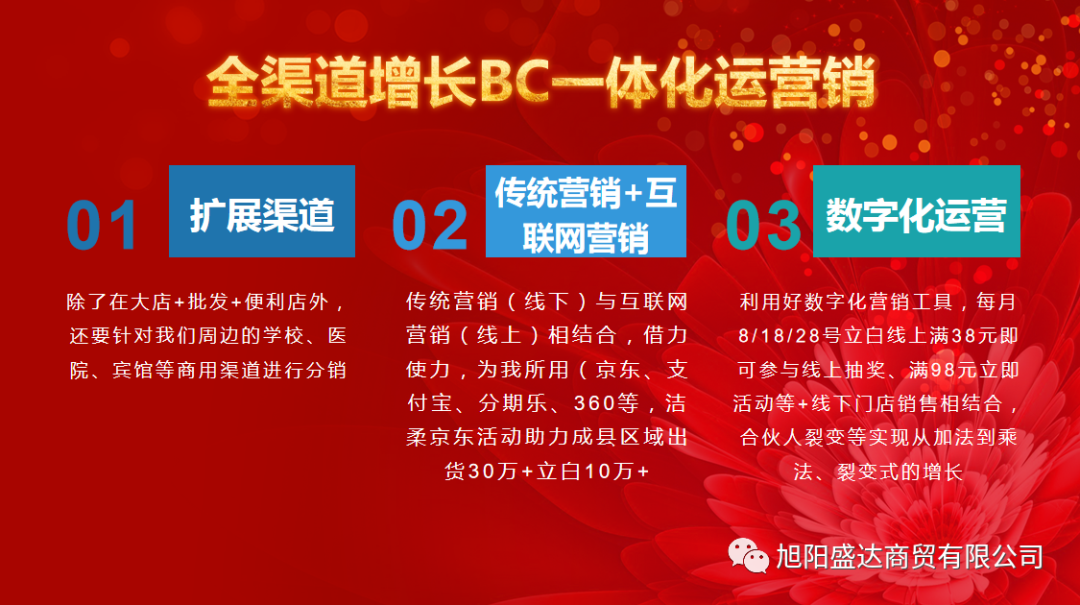 全渠道增长BC一体化运营销

01 扩展渠道

除了在大店+批发+便利店外，还要针对我们周边的学校、医院、宾馆等商用渠道进行分销

02 传统营销+互联网营销

传统营销（线下）与互联网营销（线上）相结合，借力使力，为我所用（京东、支付宝、分期乐、360等，洁柔京东活动助力成县区域出货30万+立白10万+

03 数字化运营

利用好数字化营销工具，每月8/18/28号立白线上满38元即可参与线上抽奖、满98元立即活动等+线下门店销售相结合，合伙人裂变等实现从加法到乘法、裂变式的增长

旭阳盛达商贸有限公司